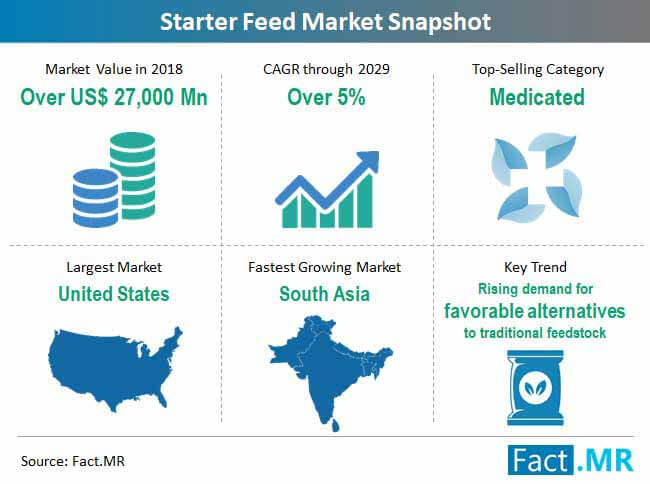 Starter Feed Market Snapshot

Market Value in 2018
Over US$ 27,000 Mn

CAGR through 2029
Over 5%

Top-Selling Category
Medicated

Largest Market
United States

Fastest Growing Market
South Asia

Key Trend
Rising demand for favorable alternatives to traditional feedstock

Source: Fact.MR

Fact.MR